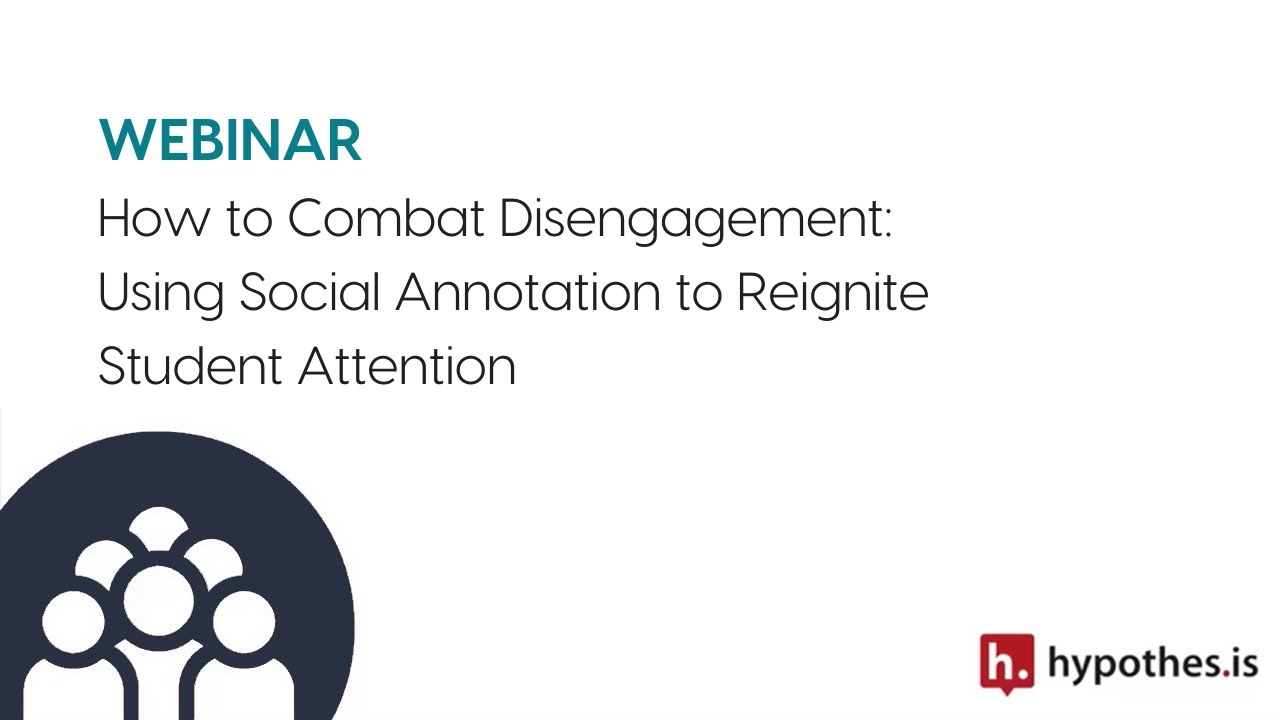 WEBINAR

How to Combat Disengagement: Using Social Annotation to Reignite Student Attention

h. hypothes.is